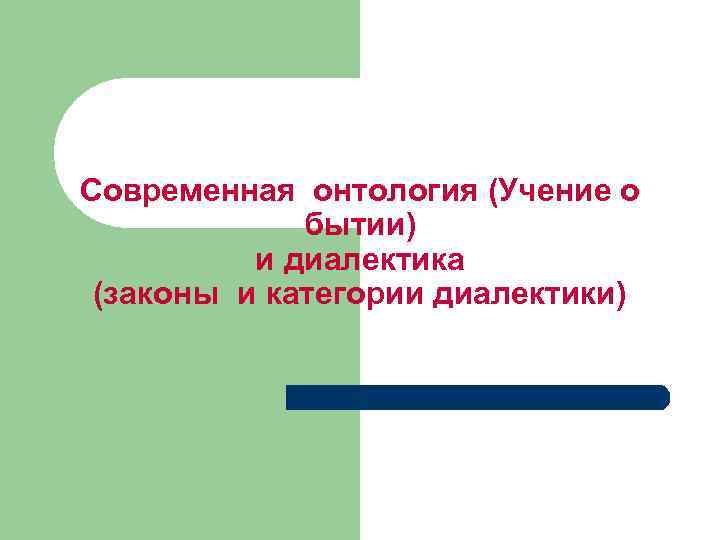 Современная онтология (Учение о бытии)
и диалектика
(законы и категории диалектики)